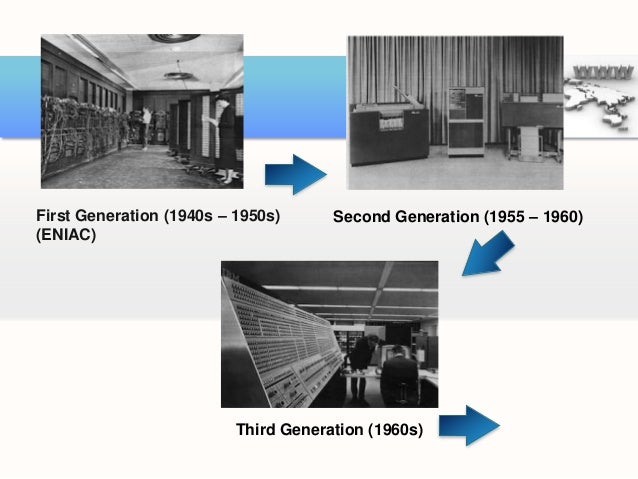 WWW

First Generation (1940s – 1950s) (ENIAC)

Second Generation (1955 – 1960)

Third Generation (1960s)